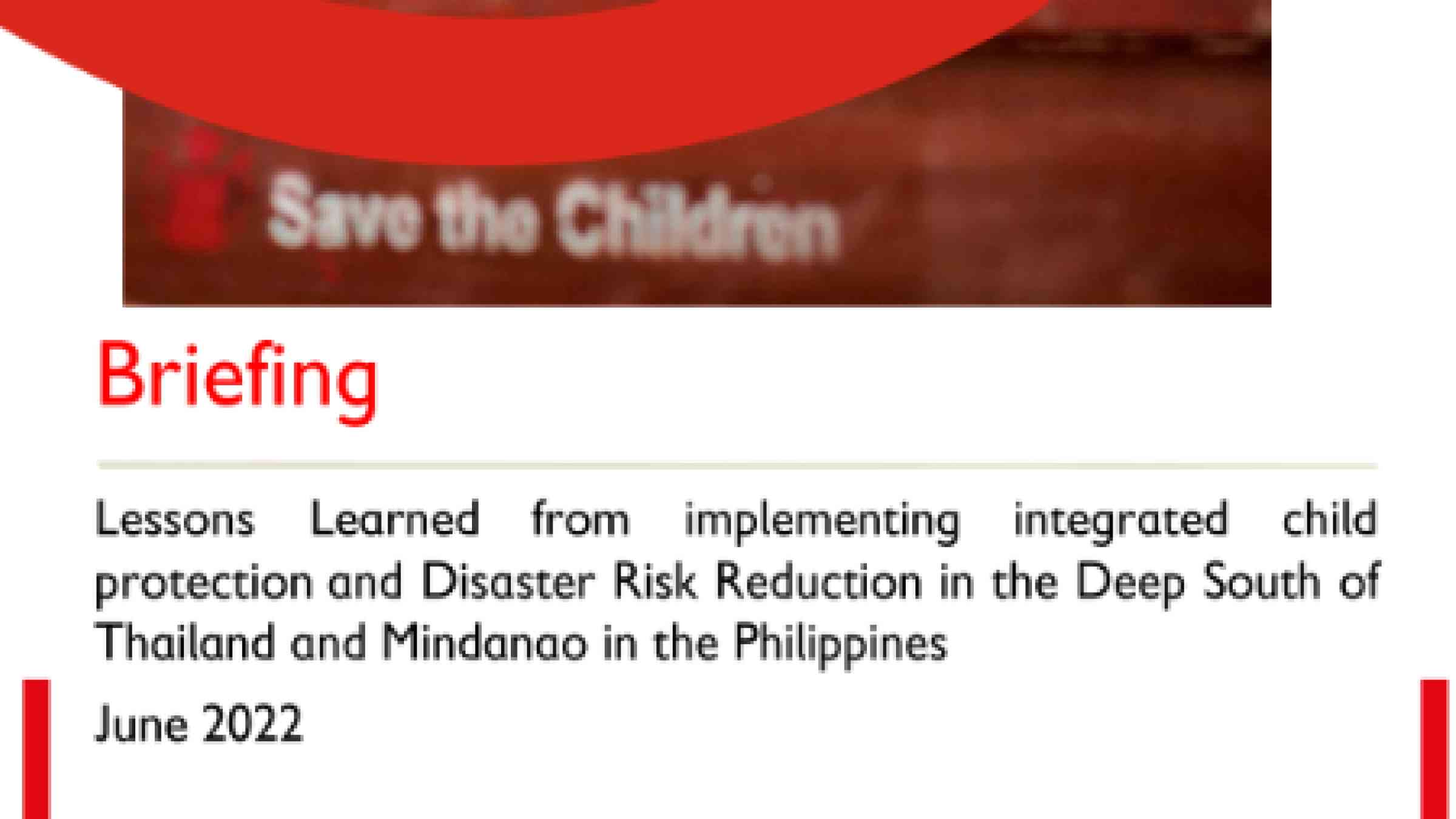 Save the Children

Briefing

Lessons Learned from implementing integrated child protection and Disaster Risk Reduction in the Deep South of Thailand and Mindanao in the Philippines

June 2022